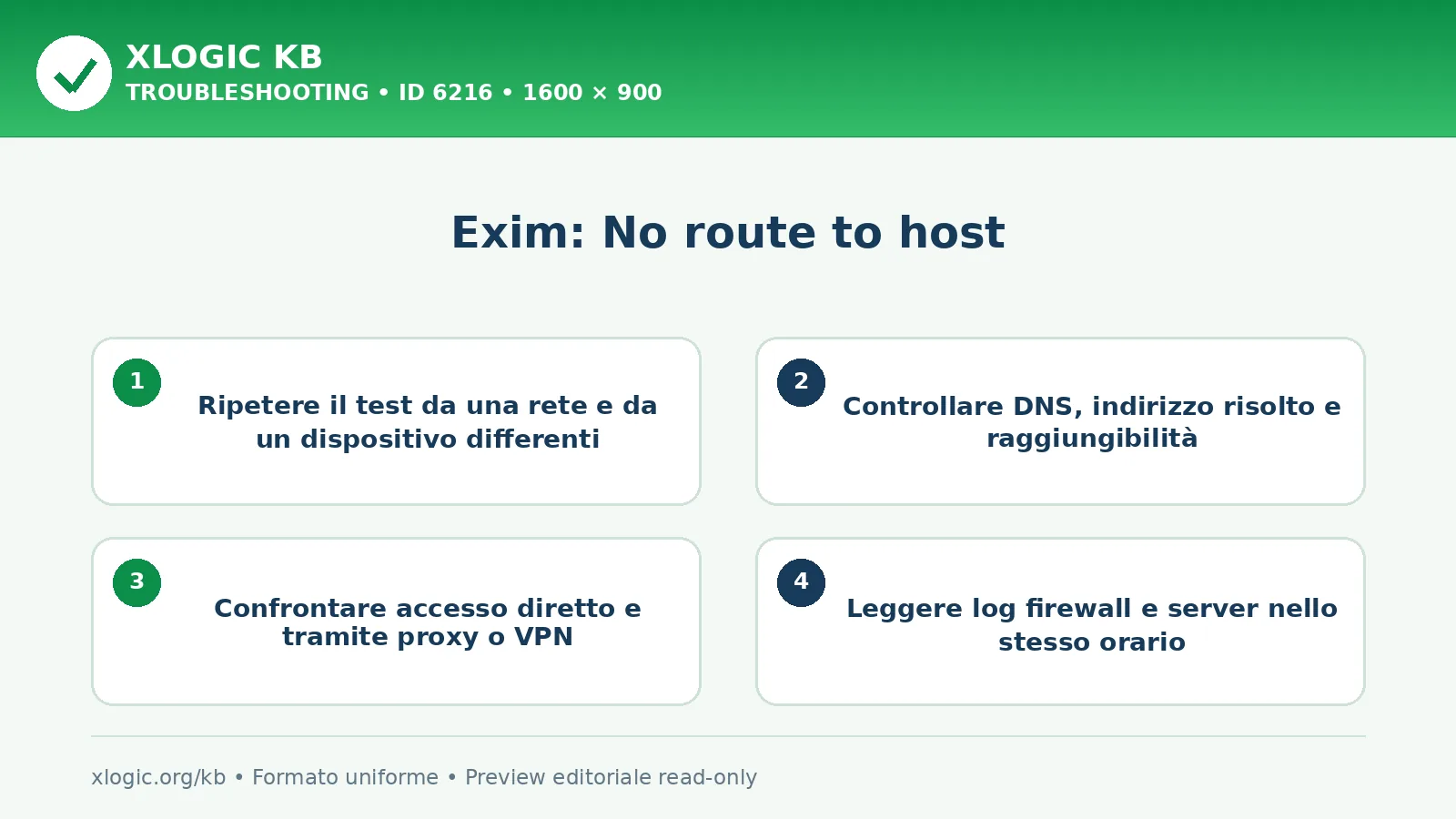 XLOGIC KB
TROUBLESHOOTING • ID 6216 • 1600 × 900

Exim: No route to host

1
Ripetere il test da una rete e da un dispositivo differenti

2
Controllare DNS, indirizzo risolto e raggiungibilità

3
Confrontare accesso diretto e tramite proxy o VPN

4
Leggere log firewall e server nello stesso orario

xlogic.org/kb • Formato uniforme • Preview editoriale read-only